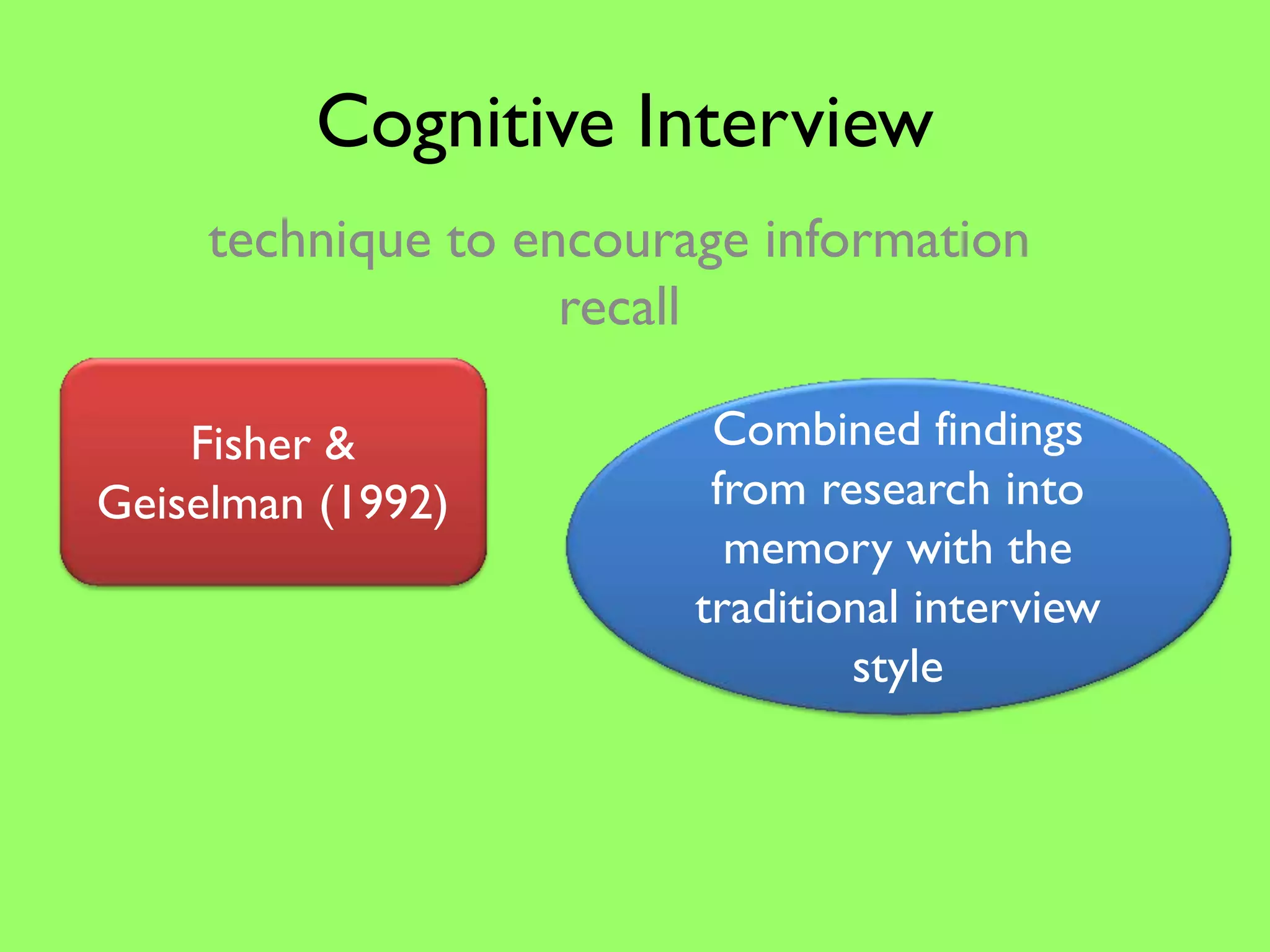 Cognitive Interview

technique to encourage information recall

Fisher & Geiselman (1992)

Combined findings from research into memory with the traditional interview style